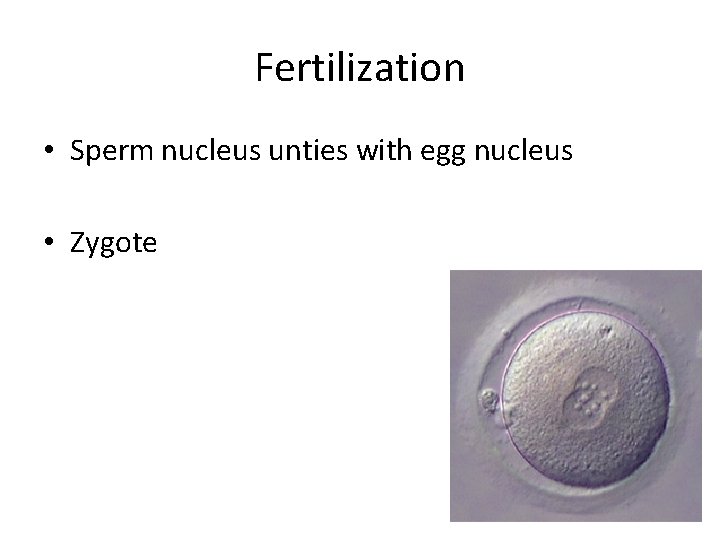 Fertilization

• Sperm nucleus unties with egg nucleus

• Zygote